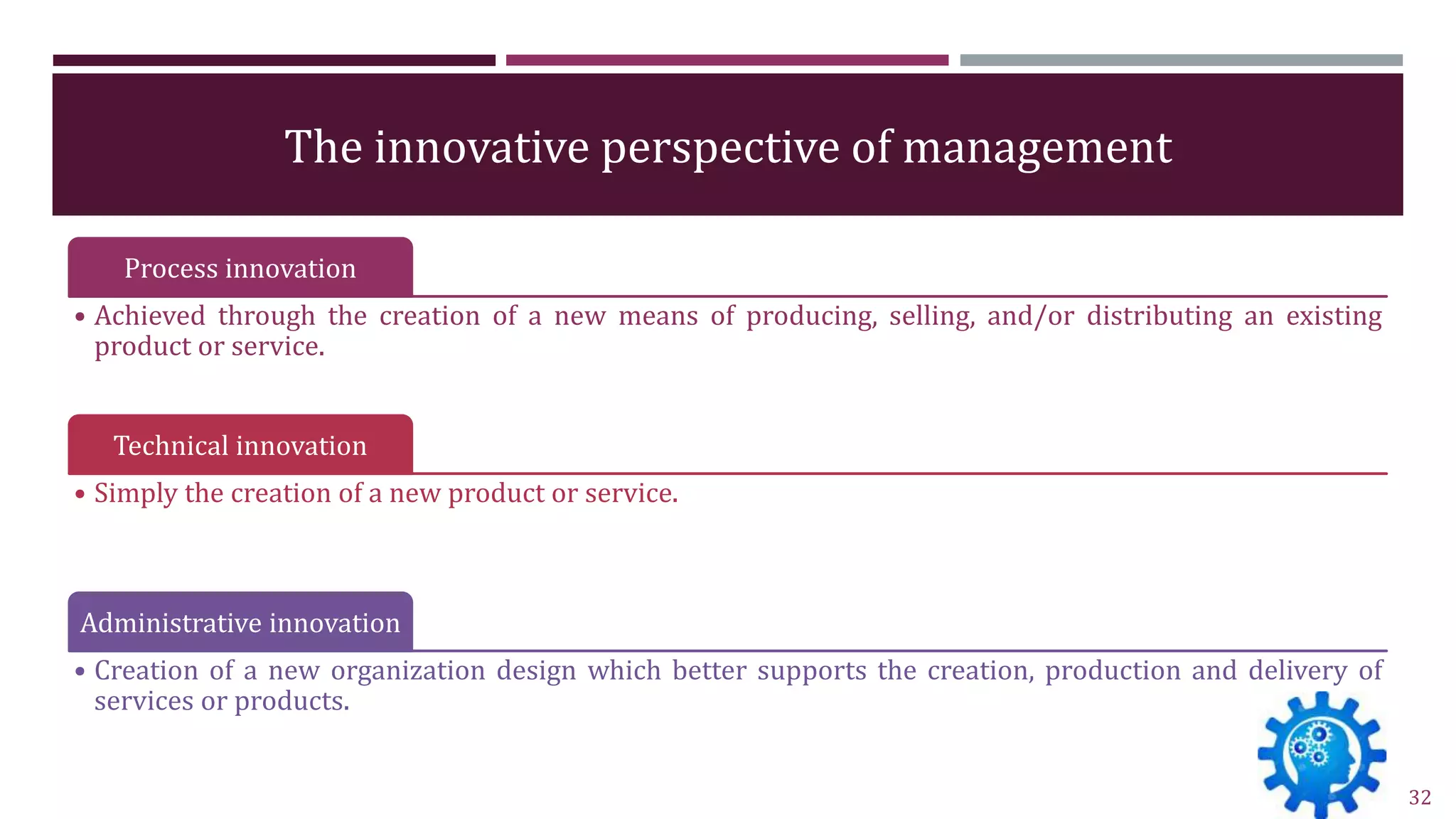 The innovative perspective of management

Process innovation

• Achieved through the creation of a new means of producing, selling, and/or distributing an existing product or service.

Technical innovation

• Simply the creation of a new product or service.

Administrative innovation

• Creation of a new organization design which better supports the creation, production and delivery of services or products.

32